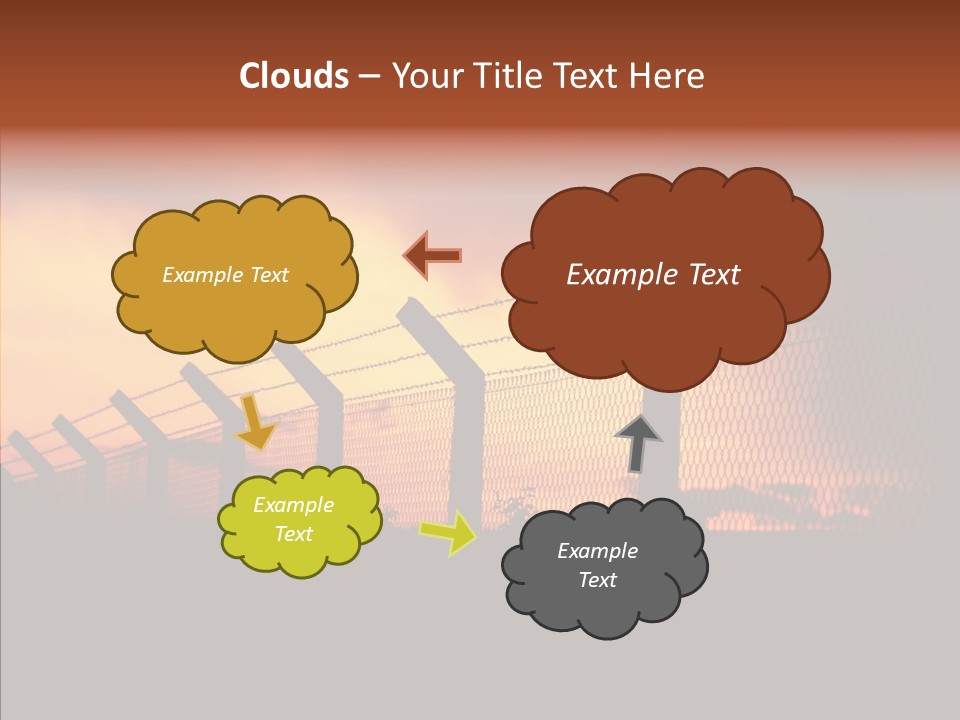 Clouds – Your Title Text Here

Example Text

Example Text

Example Text

Example Text